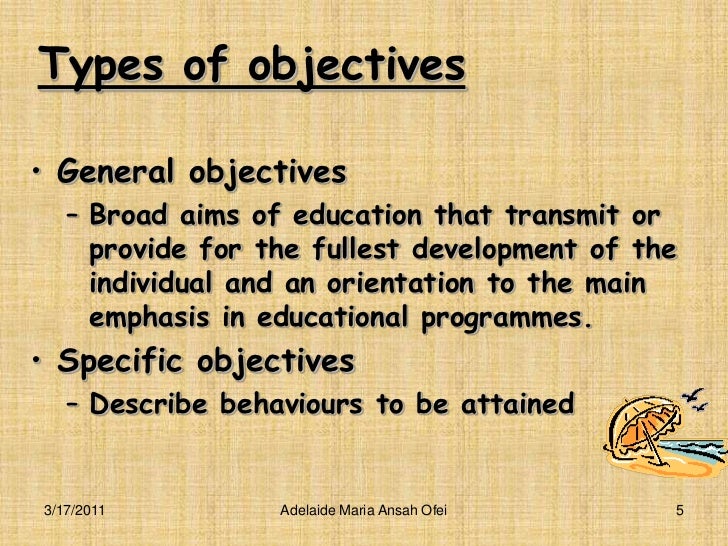 Types of objectives

• General objectives
– Broad aims of education that transmit or provide for the fullest development of the individual and an orientation to the main emphasis in educational programmes.

• Specific objectives
– Describe behaviours to be attained

3/17/2011 Adelaide Maria Ansah Ofei 5